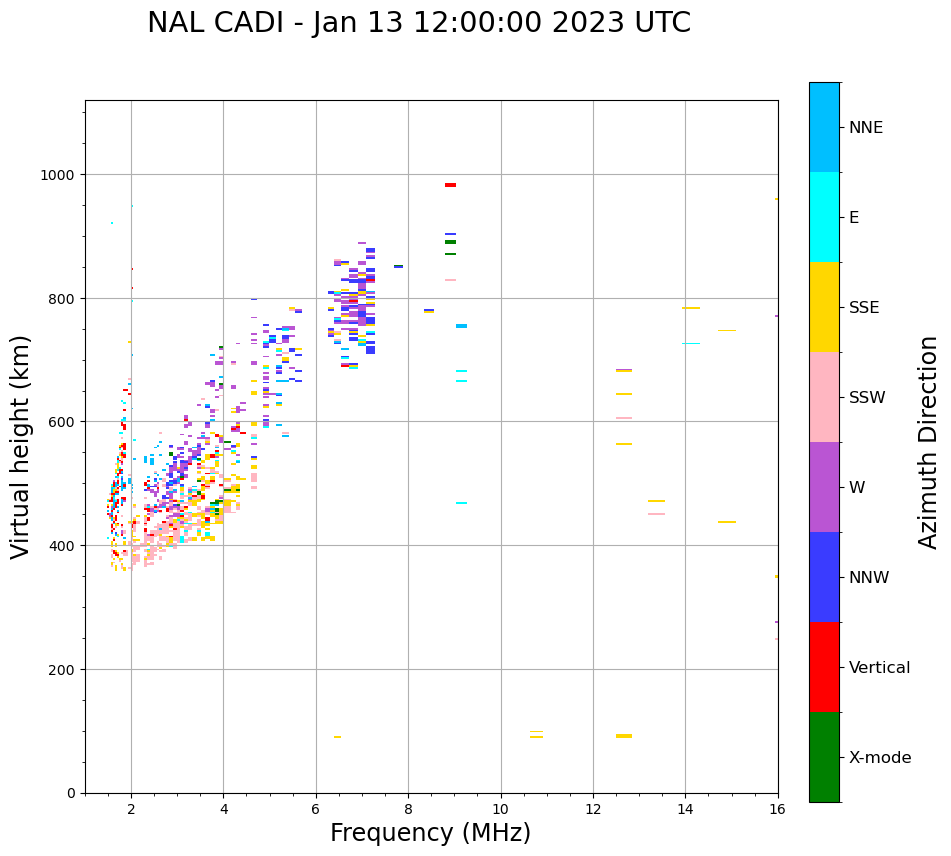 NAL CADI - Jan 13 12:00:00 2023 UTC

Virtual height (km)

1000
800
600
400
200
0

2
4
6
8
10
12
14
16

Frequency (MHz)

NNE
E
SSE
SSW
W
NNW
Vertical
X-mode

Azimuth Direction